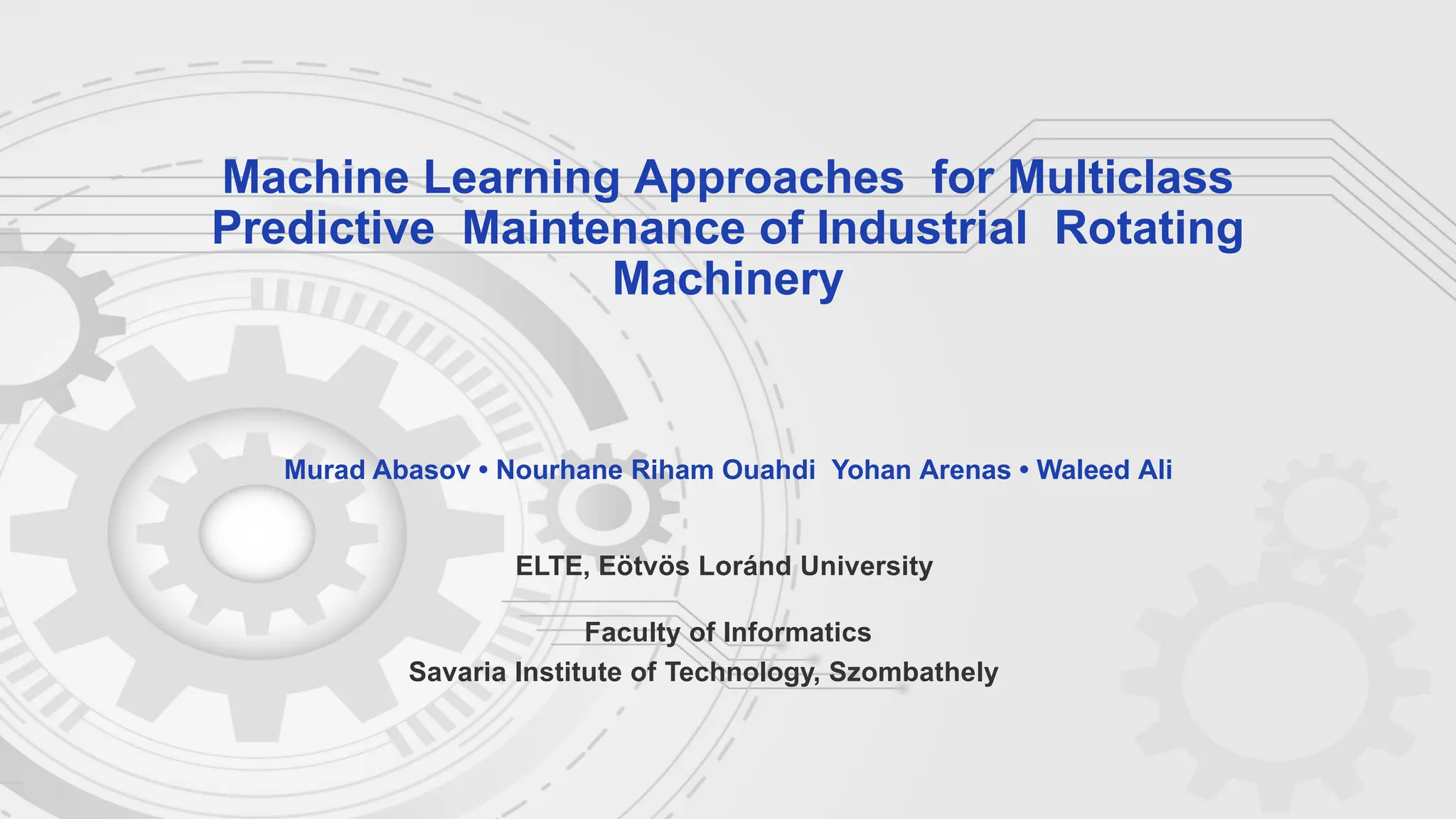 Machine Learning Approaches for Multiclass Predictive Maintenance of Industrial Rotating Machinery

Murad Abasov • Nourhane Riham Ouahdi Yohan Arenas • Waleed Ali

ELTE, Eötvös Loránd University

Faculty of Informatics
Savaria Institute of Technology, Szombathely